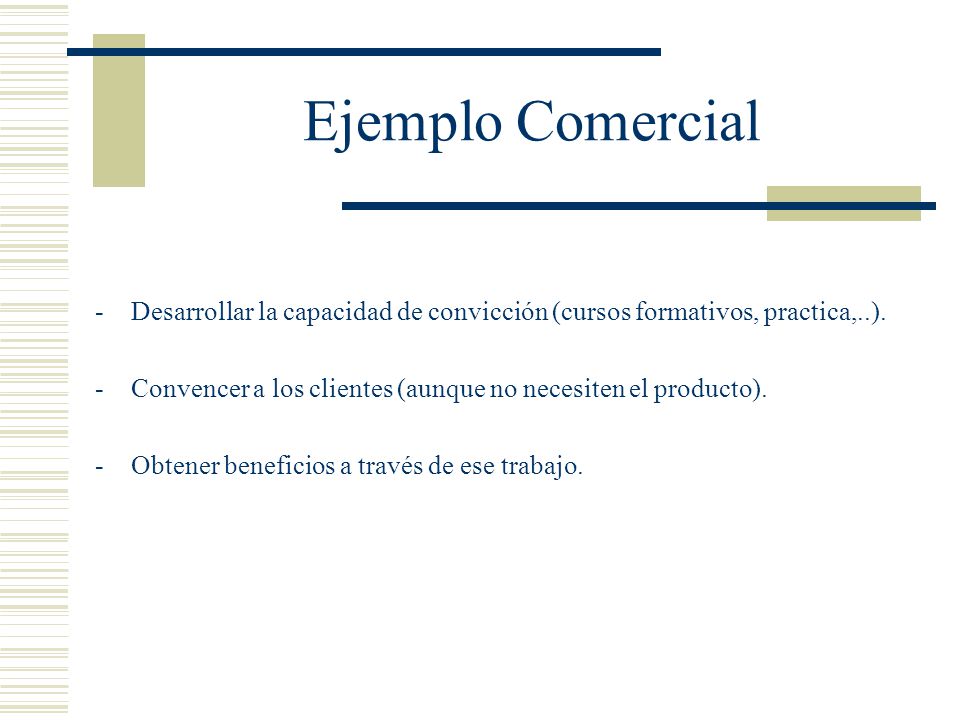 Ejemplo Comercial

- Desarrollar la capacidad de convicción (cursos formativos, practica,..).

- Convencer a los clientes (aunque no necesiten el producto).

- Obtener beneficios a través de ese trabajo.